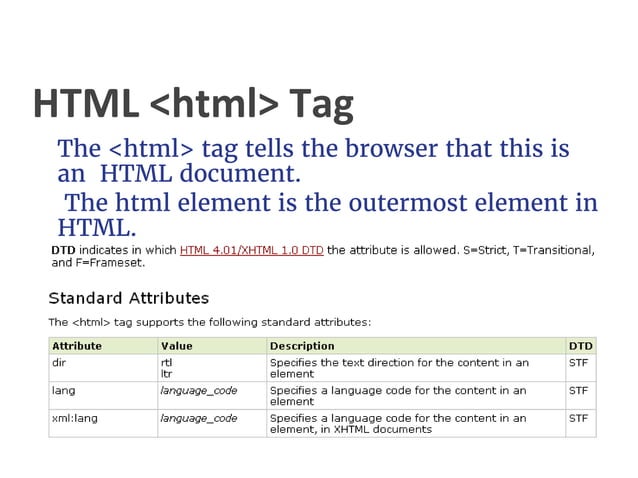 HTML <html> Tag

The <html> tag tells the browser that this is an HTML document.

The html element is the outermost element in HTML.

DTD indicates in which HTML 4.01/XHTML 1.0 DTD the attribute is allowed. S=Strict, T=Transitional, and F=Frameset.

Standard Attributes

The <html> tag supports the following standard attributes:

| Attribute | Value | Description | DTD |
|---|---|---|---|
| dir | rtl ltr | Specifies the text direction for the content in an element | STF |
| lang | language_code | Specifies a language code for the content in an element | STF |
| xml:lang | language_code | Specifies a language code for the content in an element, in XHTML documents | STF |